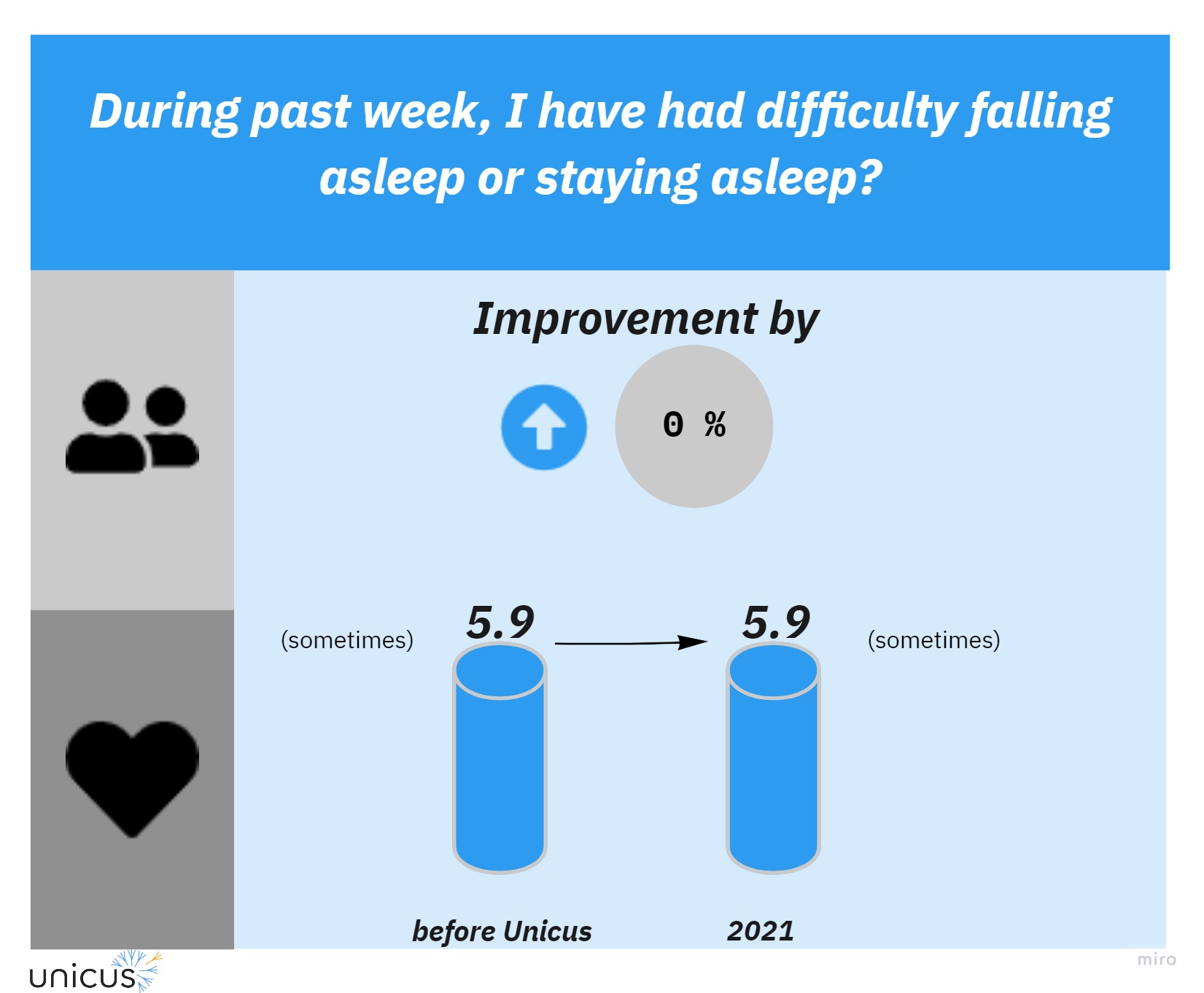 During past week, I have had difficulty falling asleep or staying asleep?

Improvement by

0 %

(sometimes) 5.9 5.9 (sometimes)

before Unicus 2021

unicus

miro